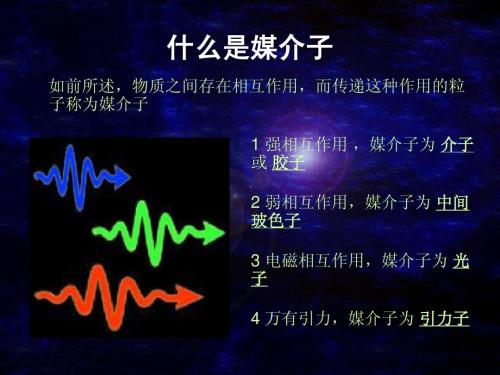 什么是媒介子

如前所述，物质之间存在相互作用，而传递这种作用的粒子称为媒介子

1 强相互作用 ，媒介子为 介子 或 胶子

2 弱相互作用，媒介子为 中间玻色子

3 电磁相互作用，媒介子为 光子

4 万有引力，媒介子为 引力子